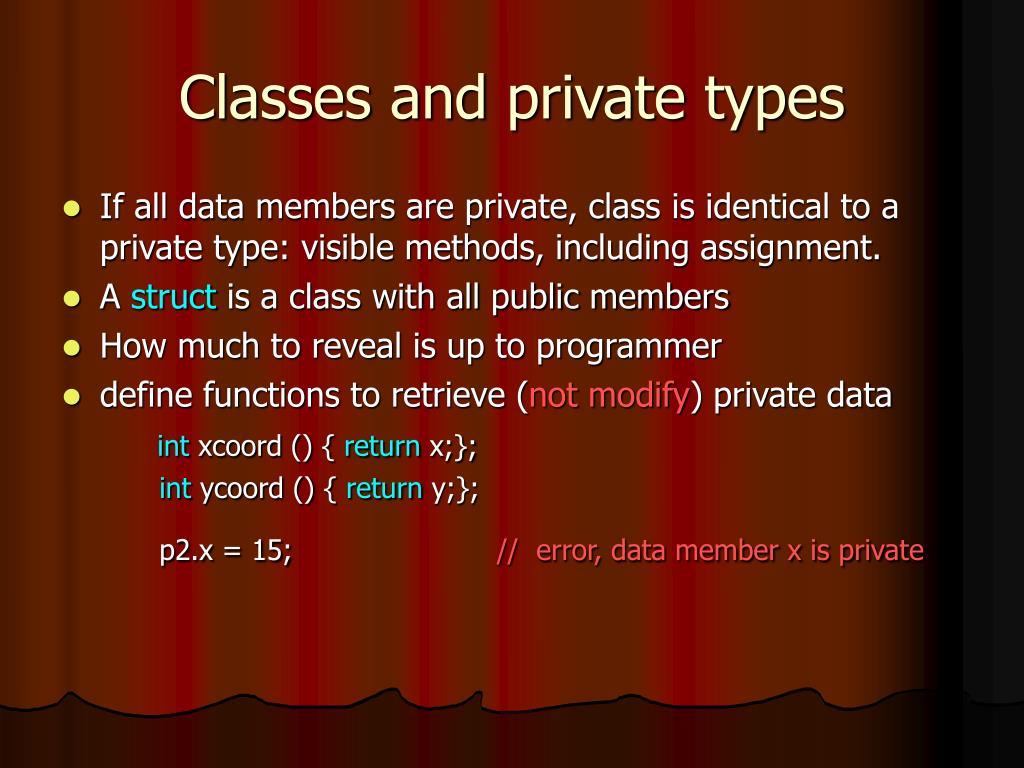 Classes and private types

- If all data members are private, class is identical to a private type: visible methods, including assignment.
- A struct is a class with all public members
- How much to reveal is up to programmer
- define functions to retrieve (not modify) private data

int xcoord () { return x;};
int ycoord () { return y;};

p2.x = 15; // error, data member x is private